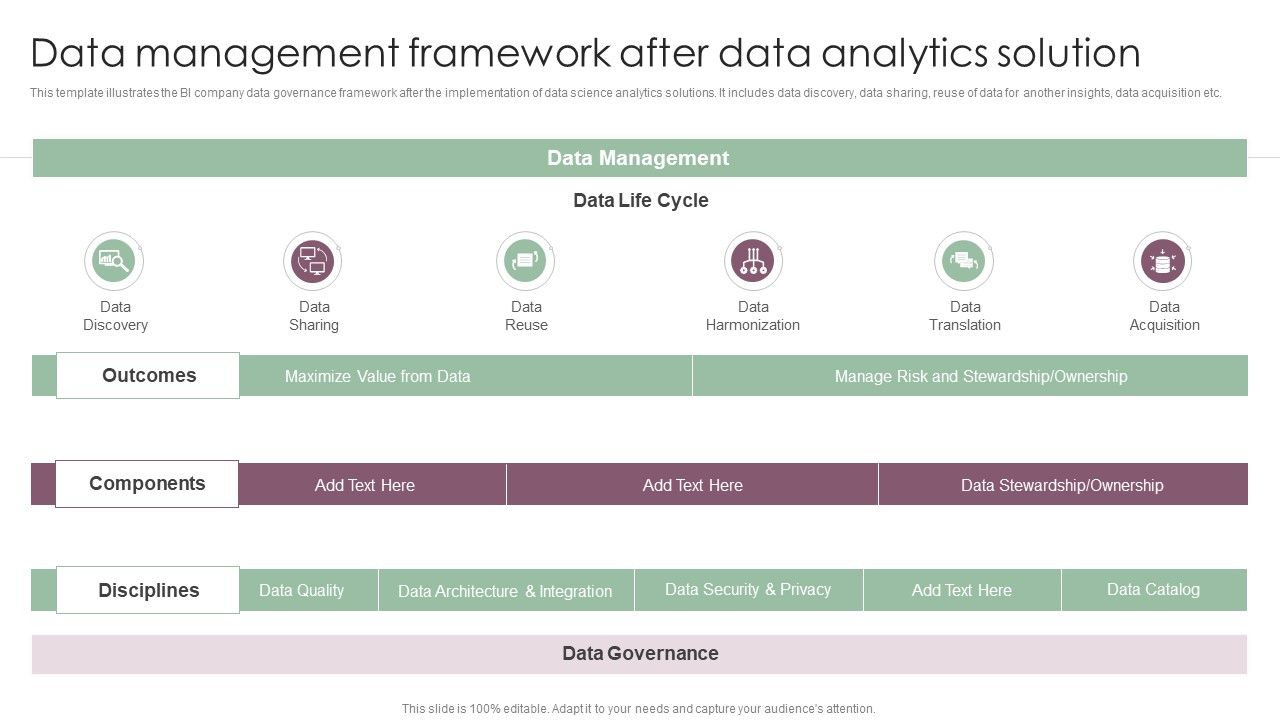 Data management framework after data analytics solution

This template illustrates the BI company data governance framework after the implementation of data science analytics solutions. It includes data discovery, data sharing, reuse of data for another insights, data acquisition etc.

Data Management

Data Life Cycle

Data Discovery

Data Sharing

Data Reuse

Data Harmonization

Data Translation

Data Acquisition

Outcomes

Maximize Value from Data

Manage Risk and Stewardship/Ownership

Components

Add Text Here

Add Text Here

Data Stewardship/Ownership

Disciplines

Data Quality

Data Architecture & Integration

Data Security & Privacy

Add Text Here

Data Catalog

Data Governance

This slide is 100% editable. Adapt it to your needs and capture your audience's attention.